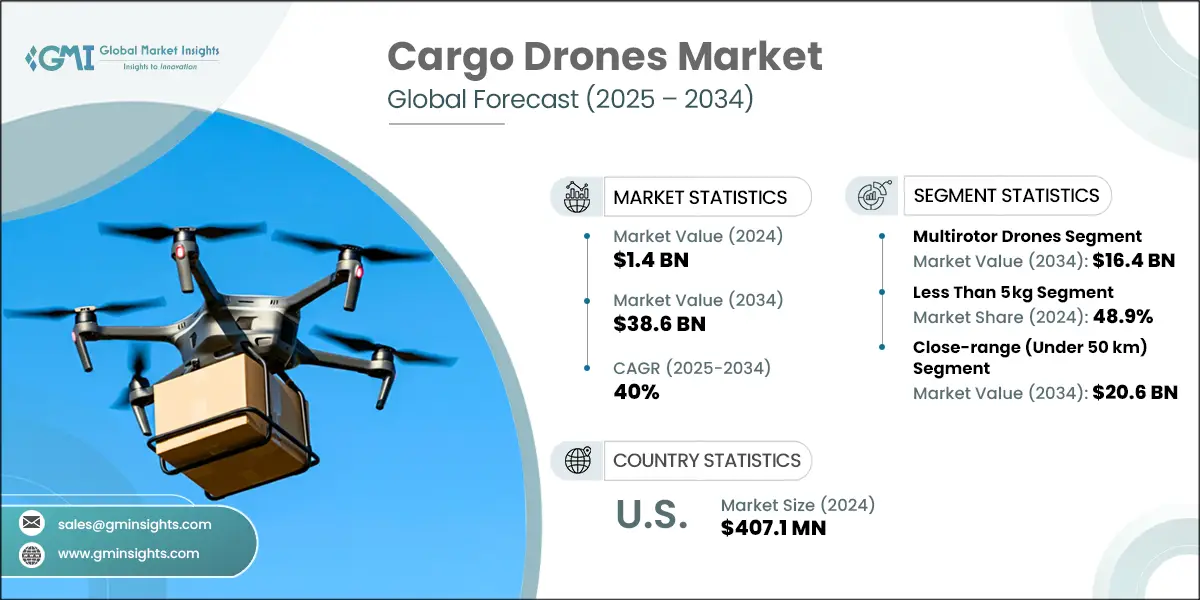 GMI Global Market Insights
Insights to Innovation

Cargo Drones Market
Global Forecast (2025 – 2034)

MARKET STATISTICS

Market Value (2024)
$1.4 BN

Market Value (2034)
$38.6 BN

CAGR (2025-2034)
40%

SEGMENT STATISTICS

Multirotor Drones Segment
Market Value (2034): $16.4 BN

Less Than 5kg Segment
Market Share (2024): 48.9%

Close-range (Under 50 km) Segment
Market Value (2034): $20.6 BN

COUNTRY STATISTICS

U.S.
Market Size (2024)
$407.1 MN

sales@gminsights.com
www.gminsights.com